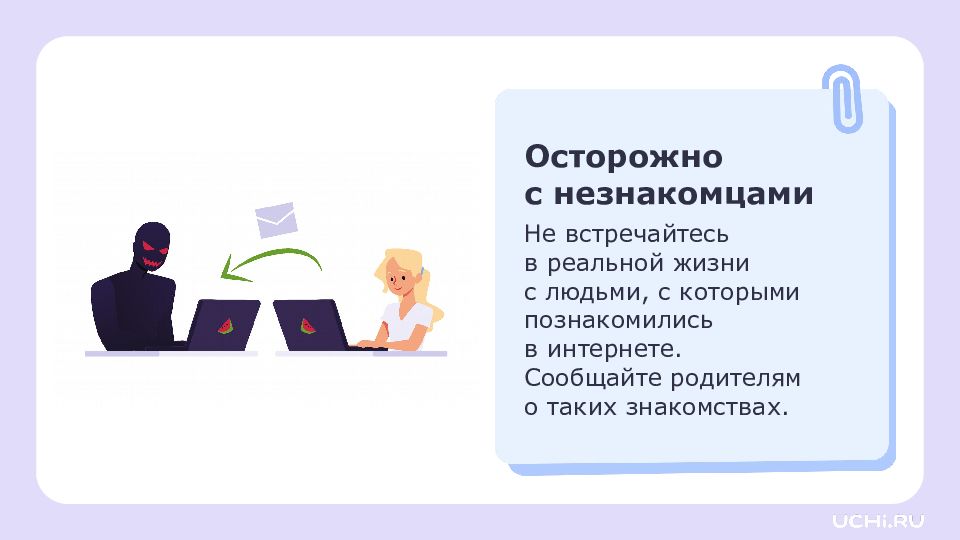 Осторожно с незнакомцами

Не встречайтесь в реальной жизни с людьми, с которыми познакомились в интернете. Сообщайте родителям о таких знакомствах.

UCHi.RU